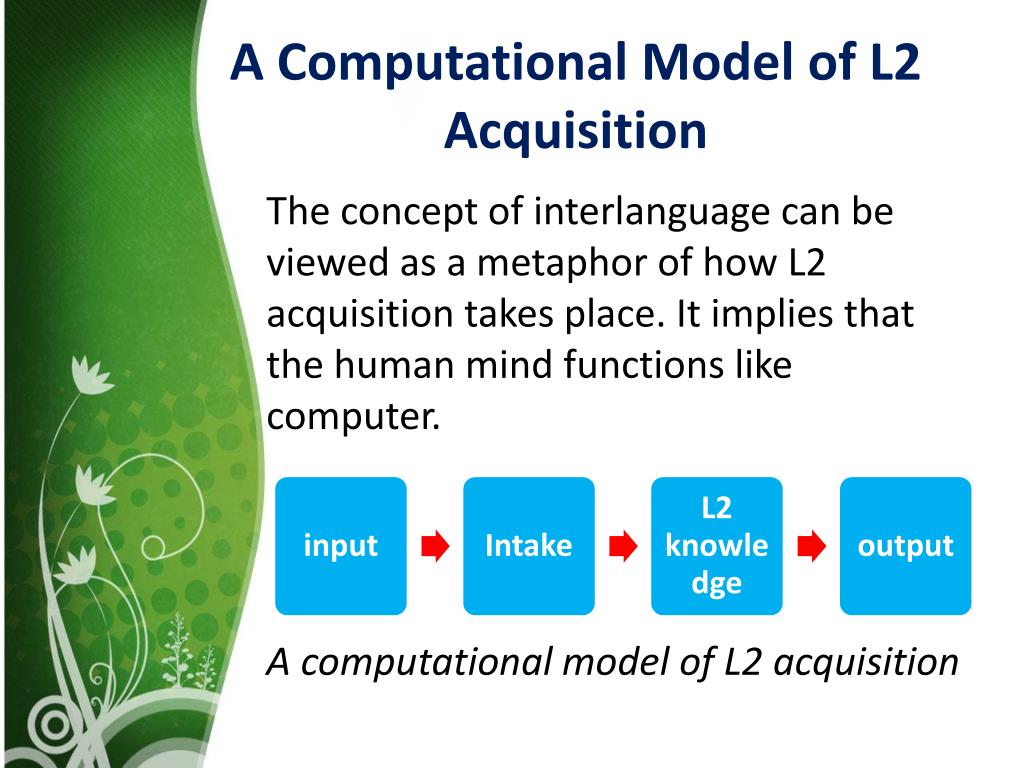 A Computational Model of L2 Acquisition

The concept of interlanguage can be viewed as a metaphor of how L2 acquisition takes place. It implies that the human mind functions like computer.

input

Intake

L2 knowledge

output

A computational model of L2 acquisition